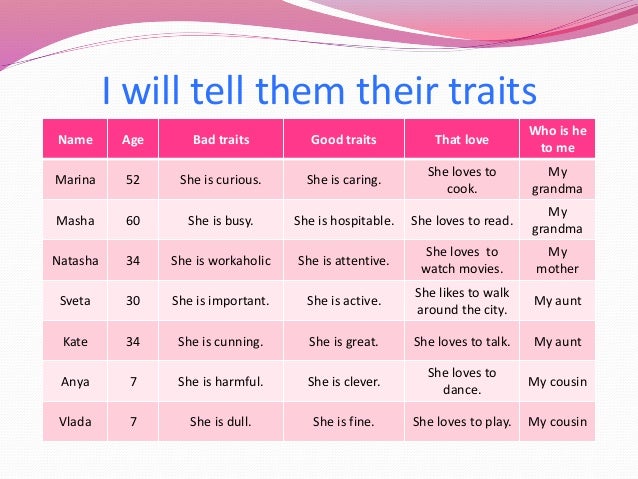 I will tell them their traits

| Name | Age | Bad traits | Good traits | That love | Who is he to me |
|---|---|---|---|---|---|
| Marina | 52 | She is curious. | She is caring. | She loves to cook. | My grandma |
| Masha | 60 | She is busy. | She is hospitable. | She loves to read. | My grandma |
| Natasha | 34 | She is workaholic | She is attentive. | She loves to watch movies. | My mother |
| Sveta | 30 | She is important. | She is active. | She likes to walk around the city. | My aunt |
| Kate | 34 | She is cunning. | She is great. | She loves to talk. | My aunt |
| Anya | 7 | She is harmful. | She is clever. | She loves to dance. | My cousin |
| Vlada | 7 | She is dull. | She is fine. | She loves to play. | My cousin |